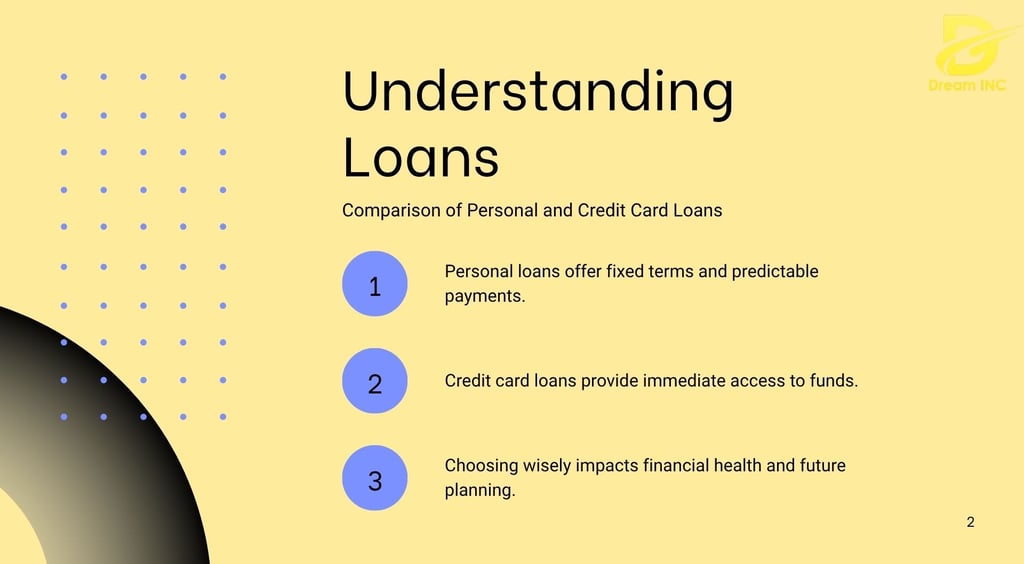 Dream INC

Understanding Loans

Comparison of Personal and Credit Card Loans

1

Personal loans offer fixed terms and predictable payments.

2

Credit card loans provide immediate access to funds.

3

Choosing wisely impacts financial health and future planning.

2